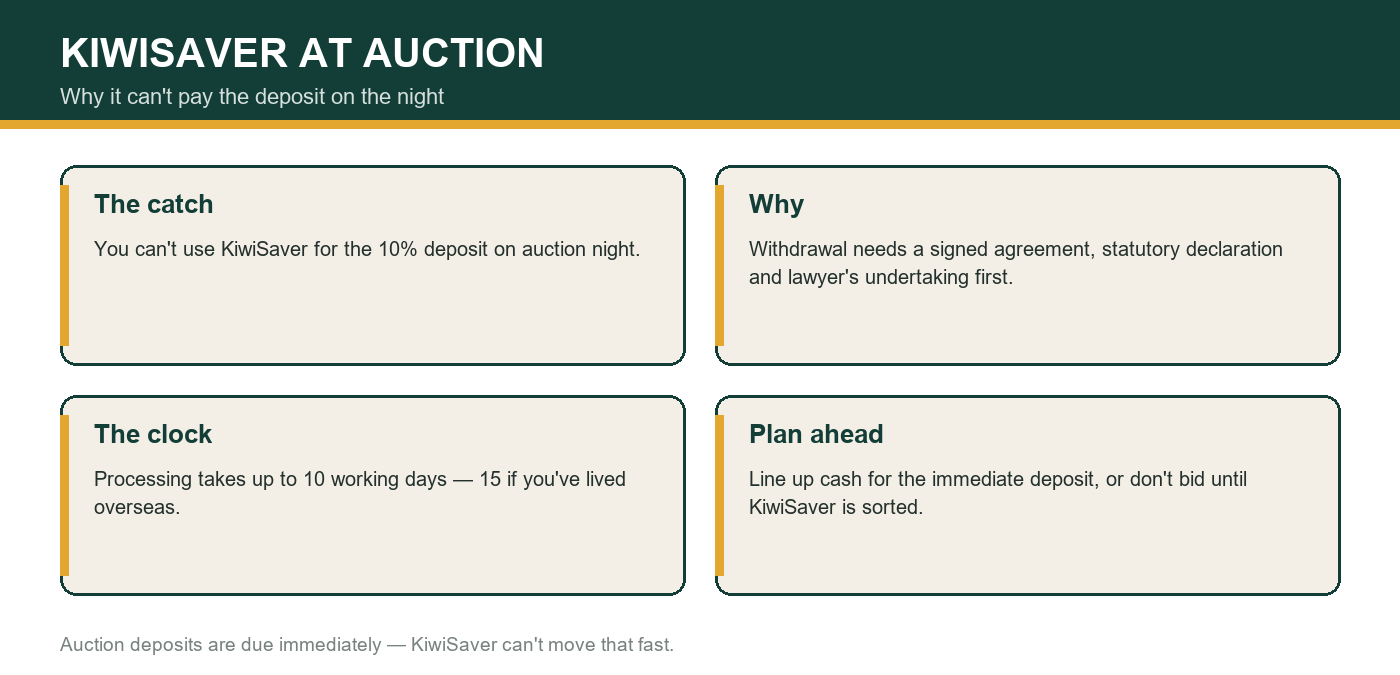 KIWISAVER AT AUCTION

Why it can't pay the deposit on the night

The catch

You can't use KiwiSaver for the 10% deposit on auction night.

Why

Withdrawal needs a signed agreement, statutory declaration and lawyer's undertaking first.

The clock

Processing takes up to 10 working days — 15 if you've lived overseas.

Plan ahead

Line up cash for the immediate deposit, or don't bid until KiwiSaver is sorted.

Auction deposits are due immediately — KiwiSaver can't move that fast.